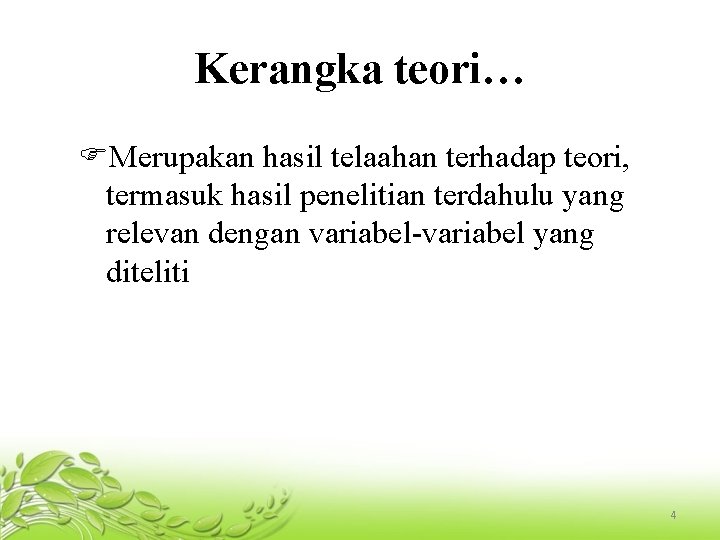 Kerangka teori…

☞Merupakan hasil telaahan terhadap teori, termasuk hasil penelitian terdahulu yang relevan dengan variabel-variabel yang diteliti

4